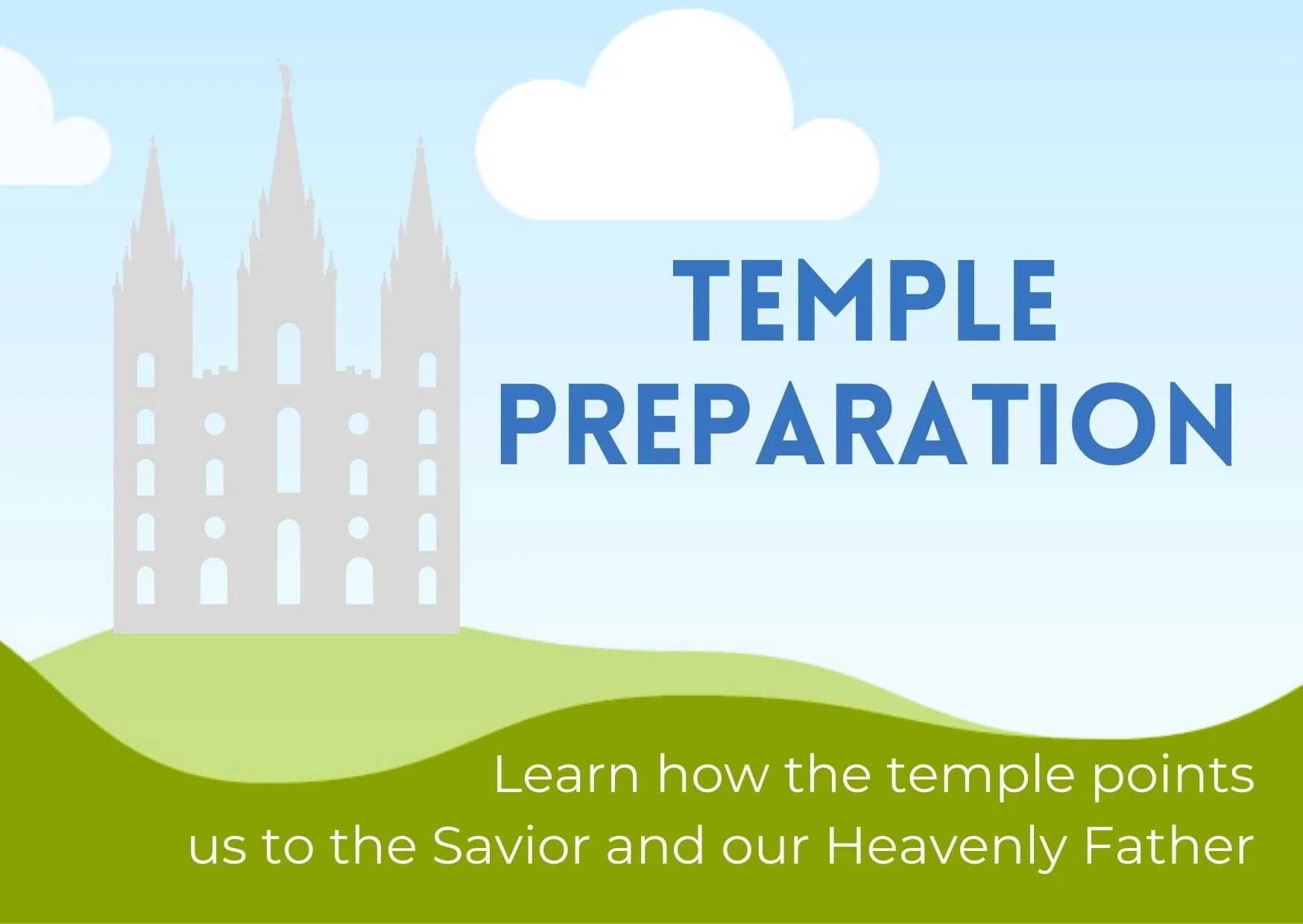 TEMPLE PREPARATION

Learn how the temple points us to the Savior and our Heavenly Father